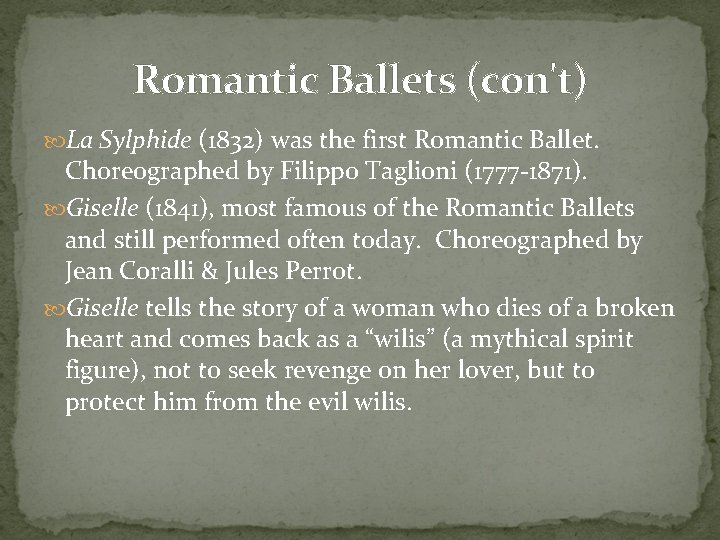 Romantic Ballets (con't)

La Sylphide (1832) was the first Romantic Ballet. Choreographed by Filippo Taglioni (1777-1871).

Giselle (1841), most famous of the Romantic Ballets and still performed often today. Choreographed by Jean Coralli & Jules Perrot.

Giselle tells the story of a woman who dies of a broken heart and comes back as a “wilis” (a mythical spirit figure), not to seek revenge on her lover, but to protect him from the evil wilis.